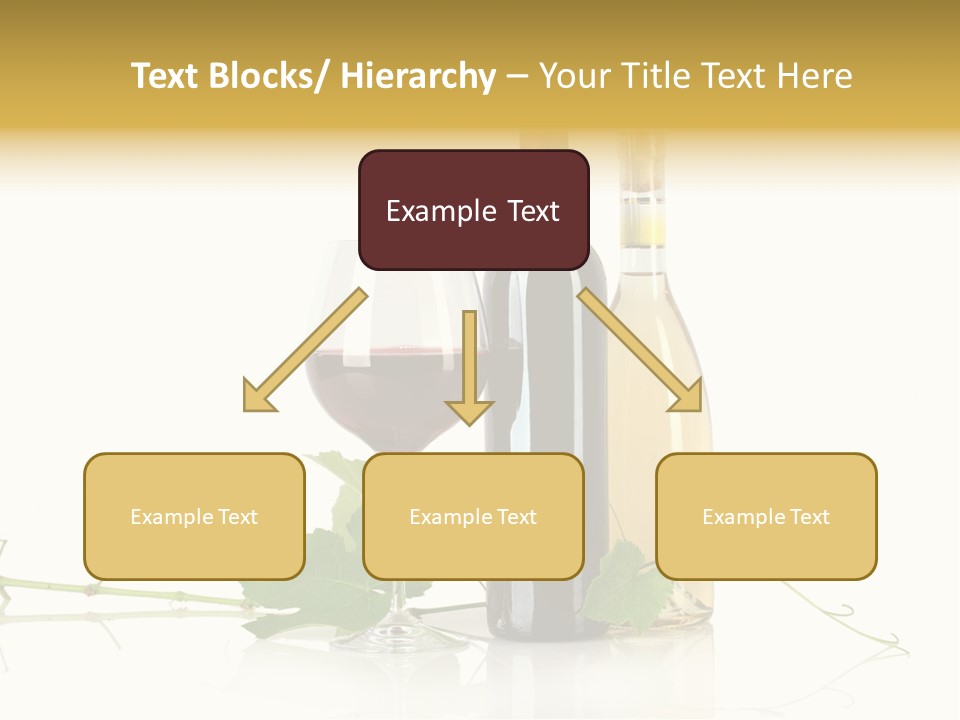 Text Blocks/ Hierarchy – Your Title Text Here

Example Text

Example Text

Example Text

Example Text